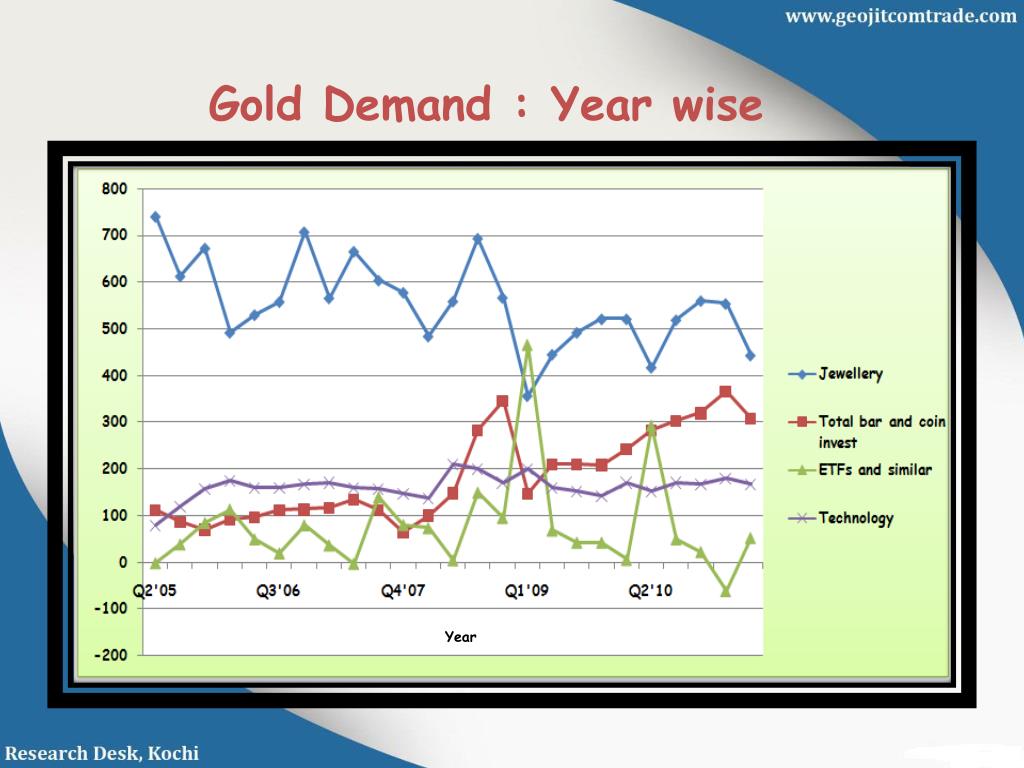 www.geojitcomtrade.com

Gold Demand : Year wise

800
700
600
500
400
300
200
100
0
-100
-200

Q2'05
Q3'06
Q4'07
Q1'09
Q2'10

Year

Jewellery
Total bar and coin invest
ETFs and similar
Technology

Research Desk, Kochi